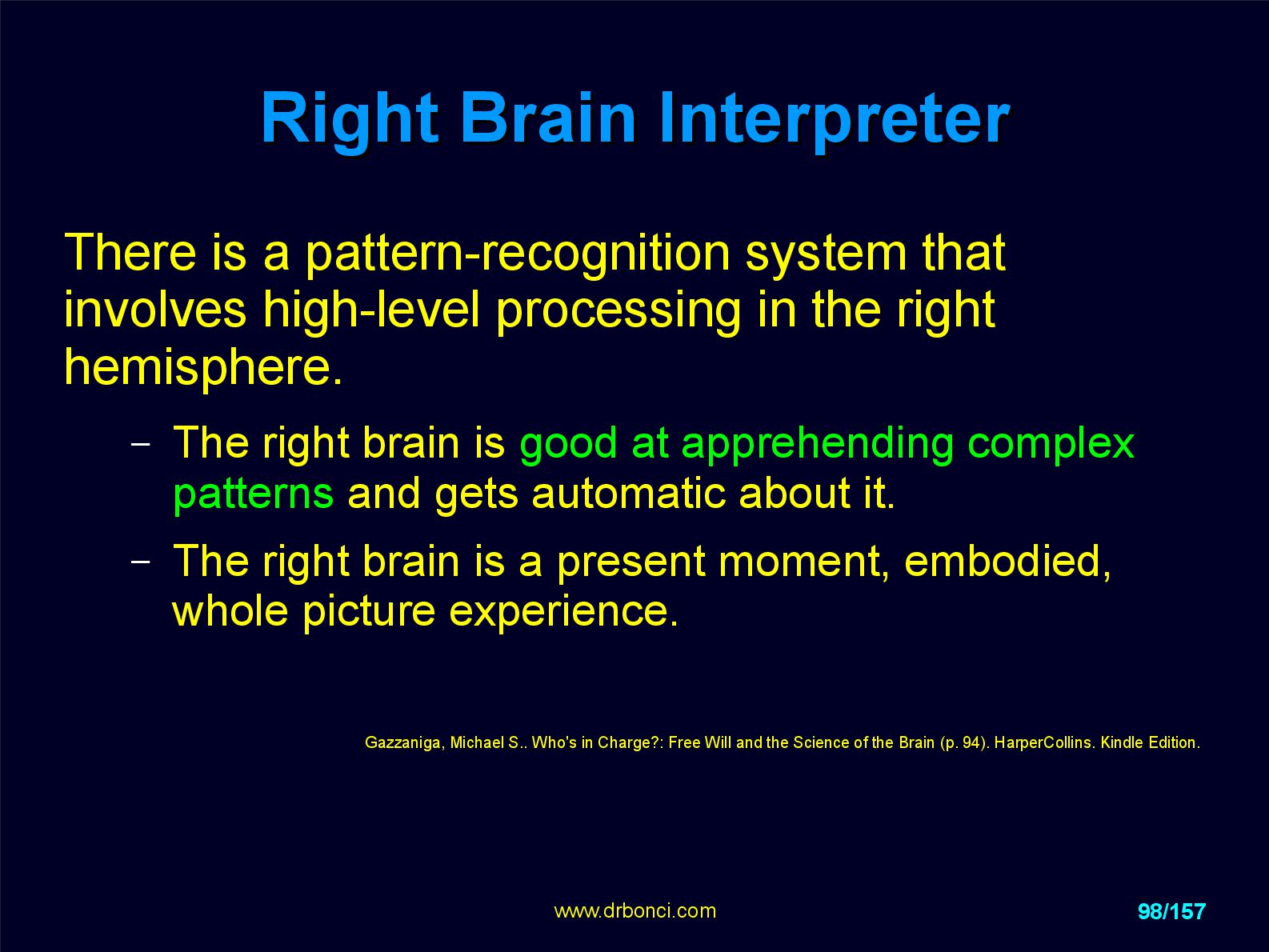 Right Brain Interpreter

There is a pattern-recognition system that involves high-level processing in the right hemisphere.

– The right brain is good at apprehending complex patterns and gets automatic about it.

– The right brain is a present moment, embodied, whole picture experience.

Gazzaniga, Michael S.. Who's in Charge?: Free Will and the Science of the Brain (p. 94). HarperCollins. Kindle Edition.

www.drbonci.com

98/157